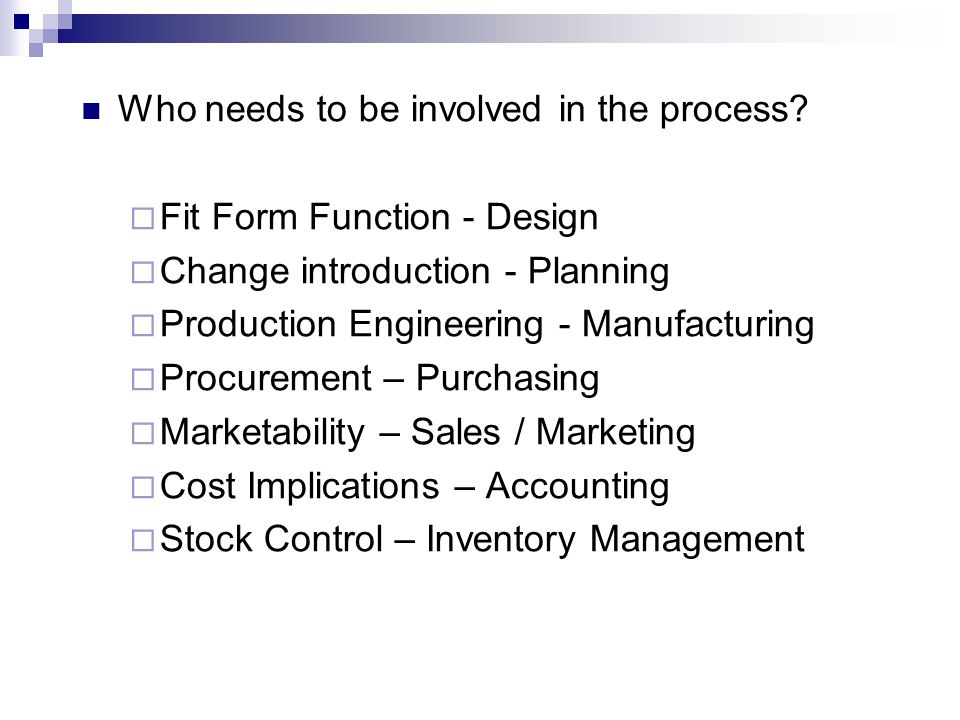 Who needs to be involved in the process?

Fit Form Function - Design
Change introduction - Planning
Production Engineering - Manufacturing
Procurement – Purchasing
Marketability – Sales / Marketing
Cost Implications – Accounting
Stock Control – Inventory Management